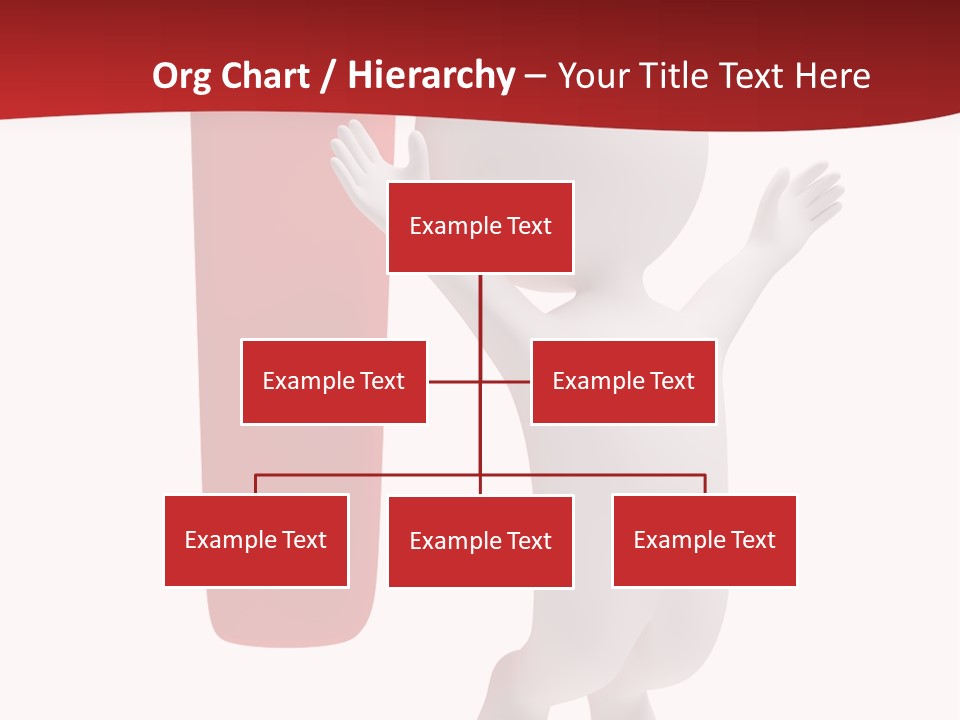 Org Chart / Hierarchy – Your Title Text Here

Example Text

Example Text

Example Text

Example Text

Example Text

Example Text